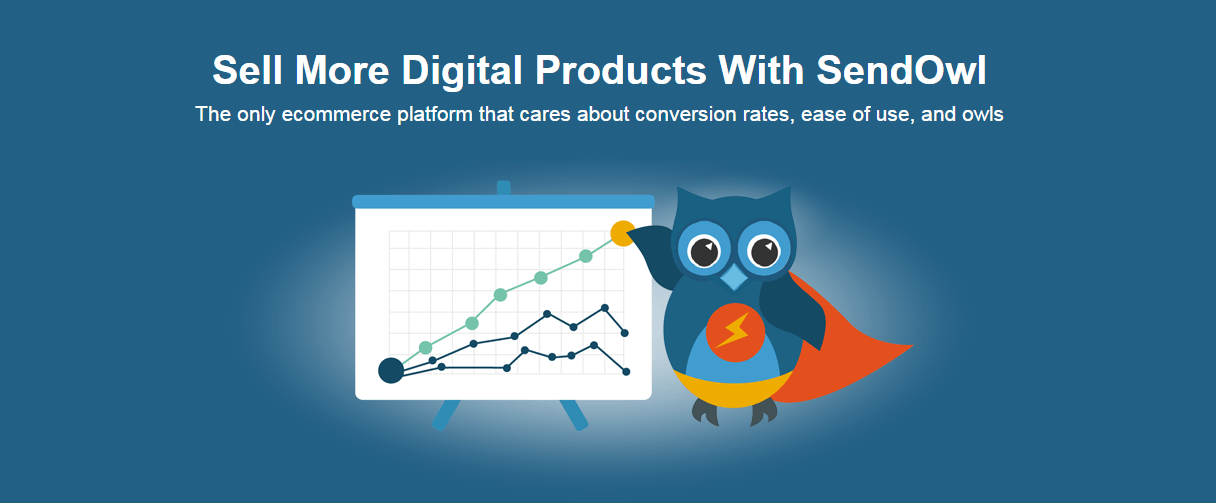 Sell More Digital Products With SendOwl

The only ecommerce platform that cares about conversion rates, ease of use, and owls